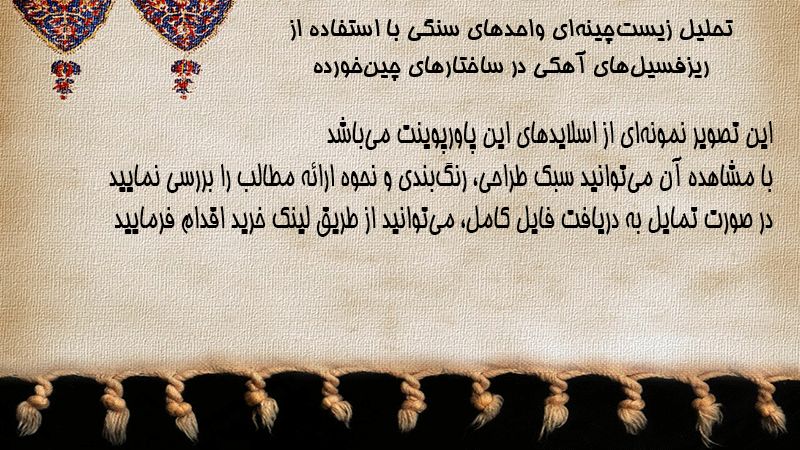 تحلیل زیست‌چینه‌ای واحدهای سنگی با استفاده از ریزفسیل‌های آهکی در ساختارهای چین‌خورده

این تصویر نمونه‌ای از اسلایدهای این پاورپوینت می‌باشد
با مشاهده آن می‌توانید سبک طراحی، رنگ‌بندی و نحوه ارائه مطالب را بررسی نمایید
در صورت تمایل به دریافت فایل کامل، می‌توانید از طریق لینک خرید اقدام فرمایید